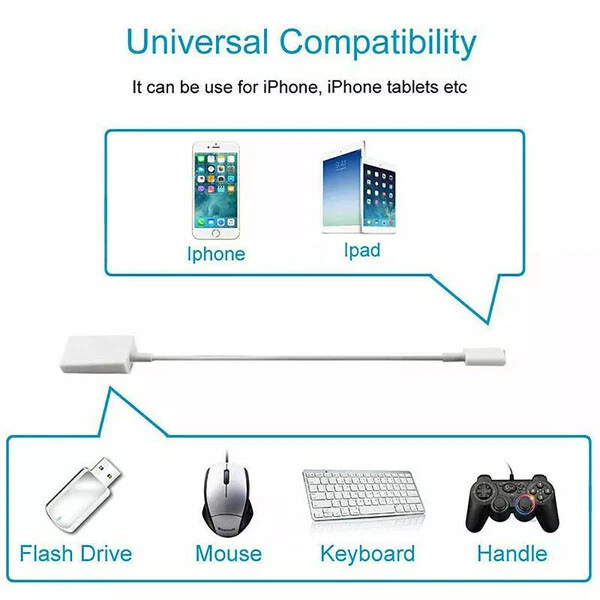 Universal Compatibility

It can be use for iPhone, iPhone tablets etc

Iphone

Ipad

Flash Drive

Mouse

Keyboard

Handle